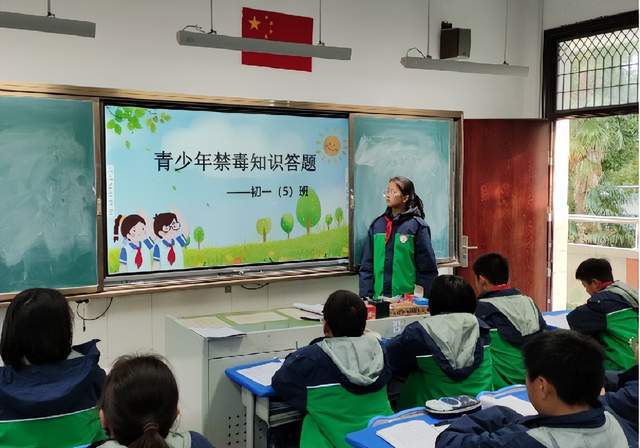 青少年禁毒知识答题

——初一（5）班